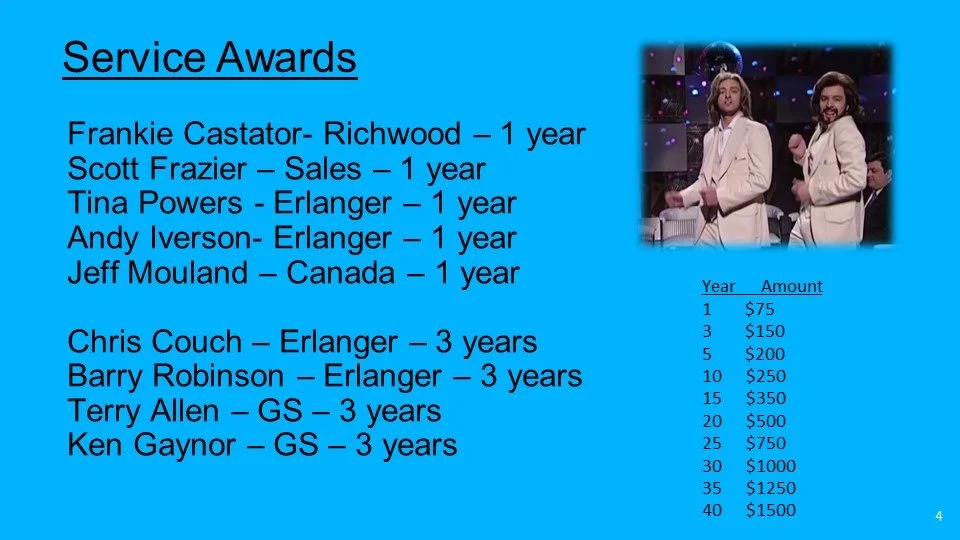 Service Awards

Frankie Castator- Richwood – 1 year
Scott Frazier – Sales – 1 year
Tina Powers - Erlanger – 1 year
Andy Iverson- Erlanger – 1 year
Jeff Mouland – Canada – 1 year

Chris Couch – Erlanger – 3 years
Barry Robinson – Erlanger – 3 years
Terry Allen – GS – 3 years
Ken Gaynor – GS – 3 years

| Year | Amount |
|---|---|
| 1 | \$75 |
| 3 | \$150 |
| 5 | \$200 |
| 10 | \$250 |
| 15 | \$350 |
| 20 | \$500 |
| 25 | \$750 |
| 30 | \$1000 |
| 35 | \$1250 |
| 40 | \$1500 |

4